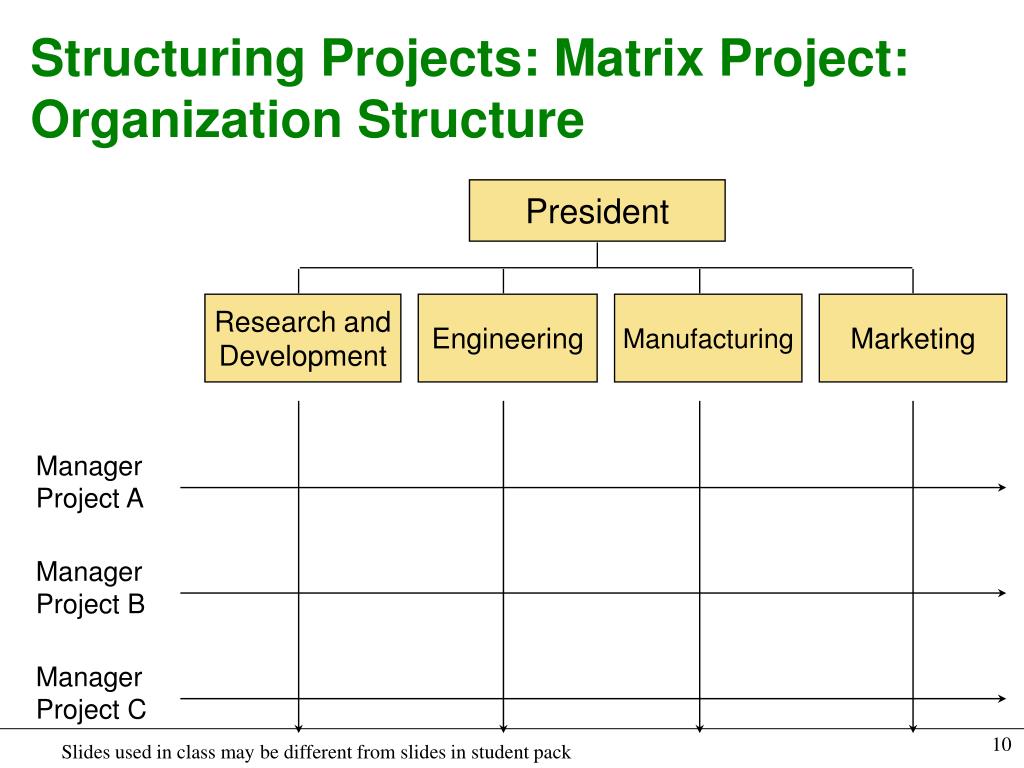 Structuring Projects: Matrix Project: Organization Structure

President

Research and Development

Engineering

Manufacturing

Marketing

Manager Project A

Manager Project B

Manager Project C

Slides used in class may be different from slides in student pack

10